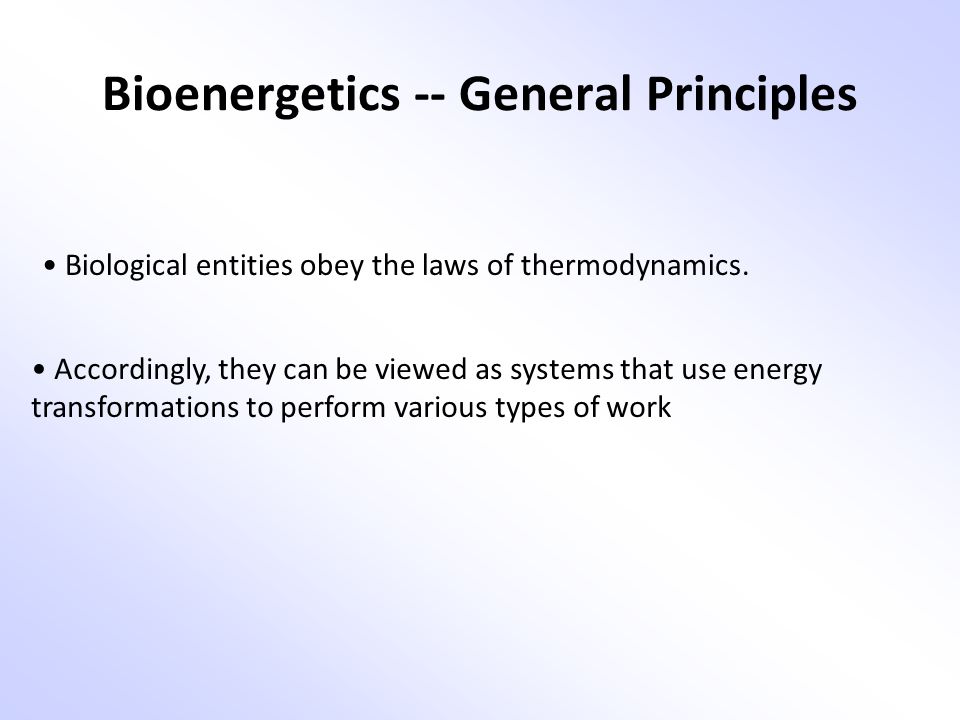 Bioenergetics -- General Principles

• Biological entities obey the laws of thermodynamics.

• Accordingly, they can be viewed as systems that use energy transformations to perform various types of work